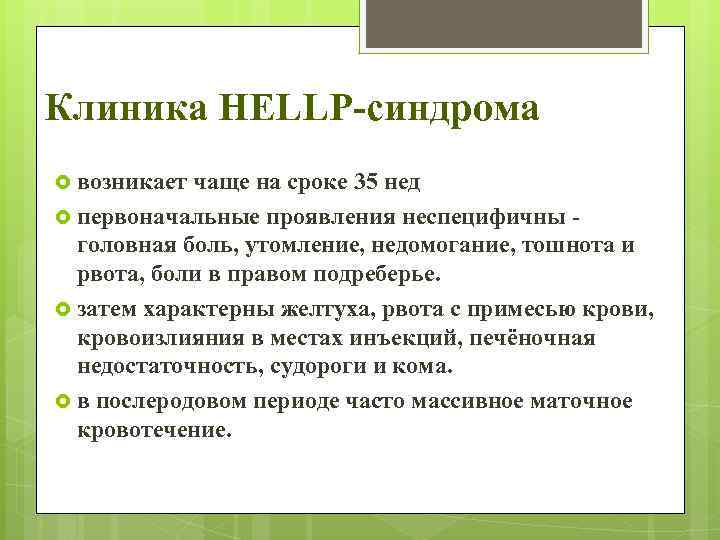 Клиника HELLP-синдрома

возникает чаще на сроке 35 нед

первоначальные проявления неспецифичны - головная боль, утомление, недомогание, тошнота и рвота, боли в правом подреберье.

затем характерны желтуха, рвота с примесью крови, кровоизлияния в местах инъекций, печёночная недостаточность, судороги и кома.

в послеродовом периоде часто массивное маточное кровотечение.